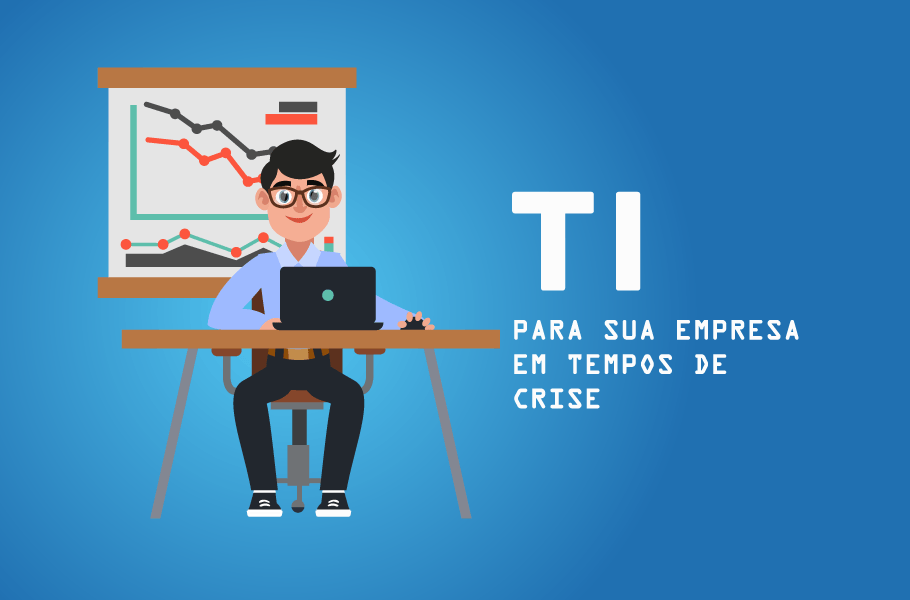 TI

PARA SUA EMPRESA EM TEMPOS DE CRISE